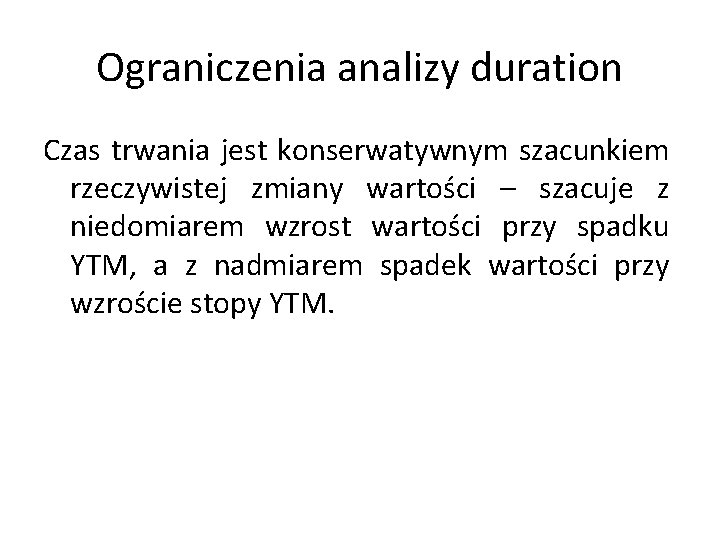 Ograniczenia analizy duration

Czas trwania jest konserwatywnym szacunkiem rzeczywistej zmiany wartości – szacuje z niedomiarem wzrost wartości przy spadku YTM, a z nadmiarem spadek wartości przy wzroście stopy YTM.